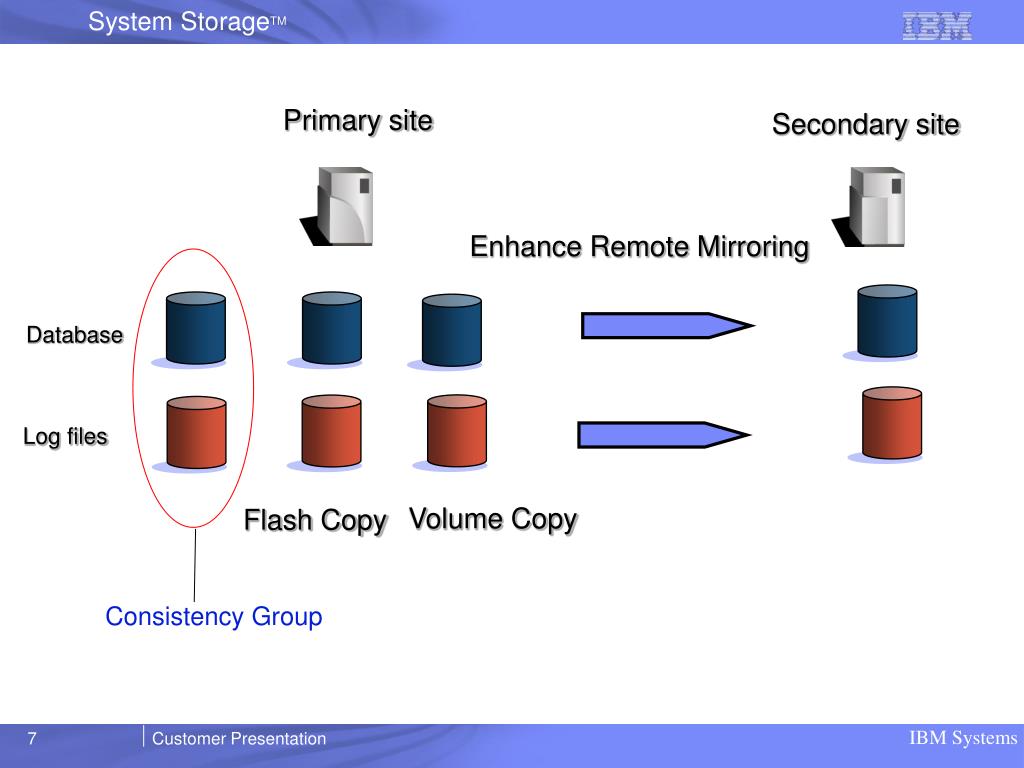 System Storage™

IBM

Primary site

Secondary site

Enhance Remote Mirroring

Database

Log files

Flash Copy

Volume Copy

Consistency Group

7

Customer Presentation

IBM Systems